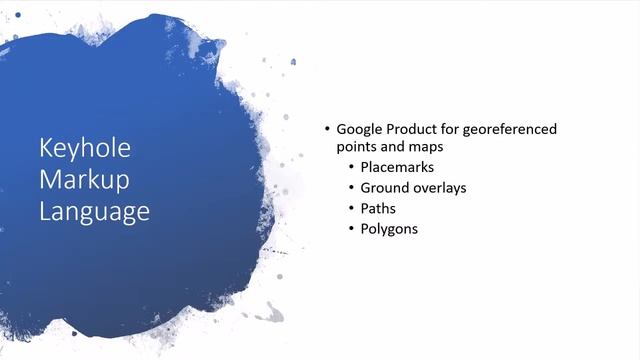 Keyhole Markup Language

• Google Product for georeferenced points and maps
  • Placemarks
  • Ground overlays
  • Paths
  • Polygons